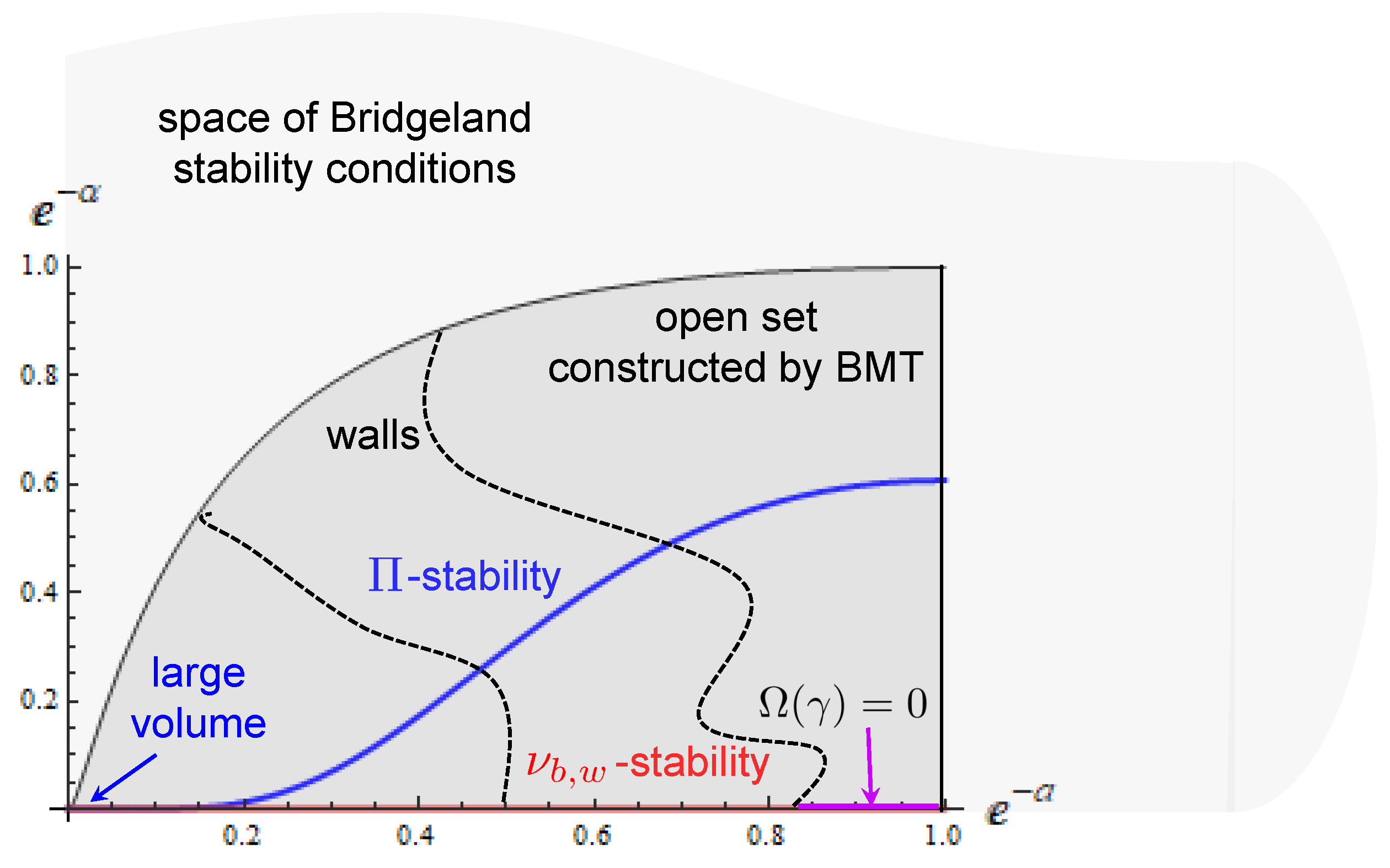 space of Bridgeland stability conditions

$e^{-\alpha}$

1.0

0.8

0.6

0.4

0.2

open set constructed by BMT

walls

$\Pi$-stability

large volume

$\Omega(\gamma) = 0$

$\nu_{b,w}$-stability

0.2

0.4

0.6

0.8

1.0

$e^{-\alpha}$